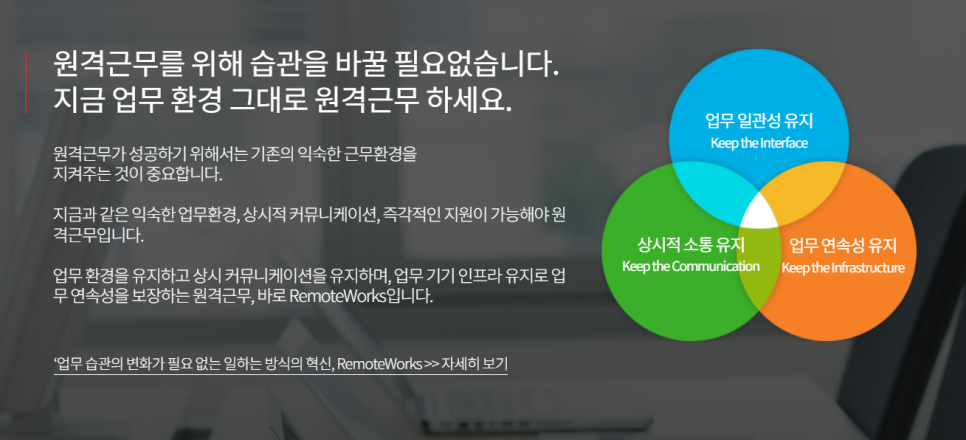 원격근무를 위해 습관을 바꿀 필요없습니다.
지금 업무 환경 그대로 원격근무 하세요.

원격근무가 성공하기 위해서는 기존의 익숙한 근무환경을 지켜주는 것이 중요합니다.

지금과 같은 익숙한 업무환경, 상시적 커뮤니케이션, 즉각적인 지원이 가능해야 원격근무입니다.

업무 환경을 유지하고 상시 커뮤니케이션을 유지하며, 업무 기기 인프라 유지로 업무 연속성을 보장하는 원격근무, 바로 RemoteWorks입니다.

'업무 습관의 변화가 필요 없는 일하는 방식의 혁신, RemoteWorks >> 자세히 보기

업무 일관성 유지
Keep the Interface

상시적 소통 유지
Keep the Communication

업무 연속성 유지
Keep the Infrastructure